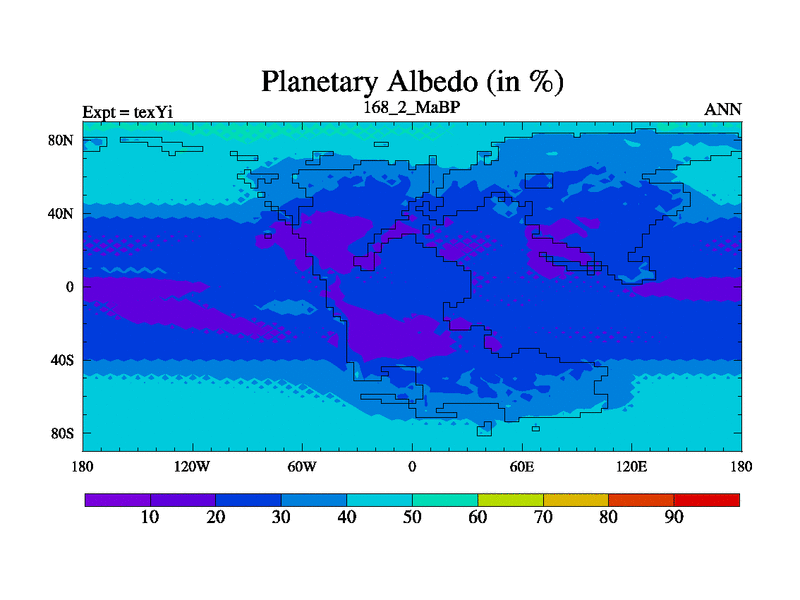 Planetary Albedo (in %)

Expt = texYi

168_2_MaBP

ANN

80N
40N
0
40S
80S

180
120W
60W
0
60E
120E
180

10
20
30
40
50
60
70
80
90